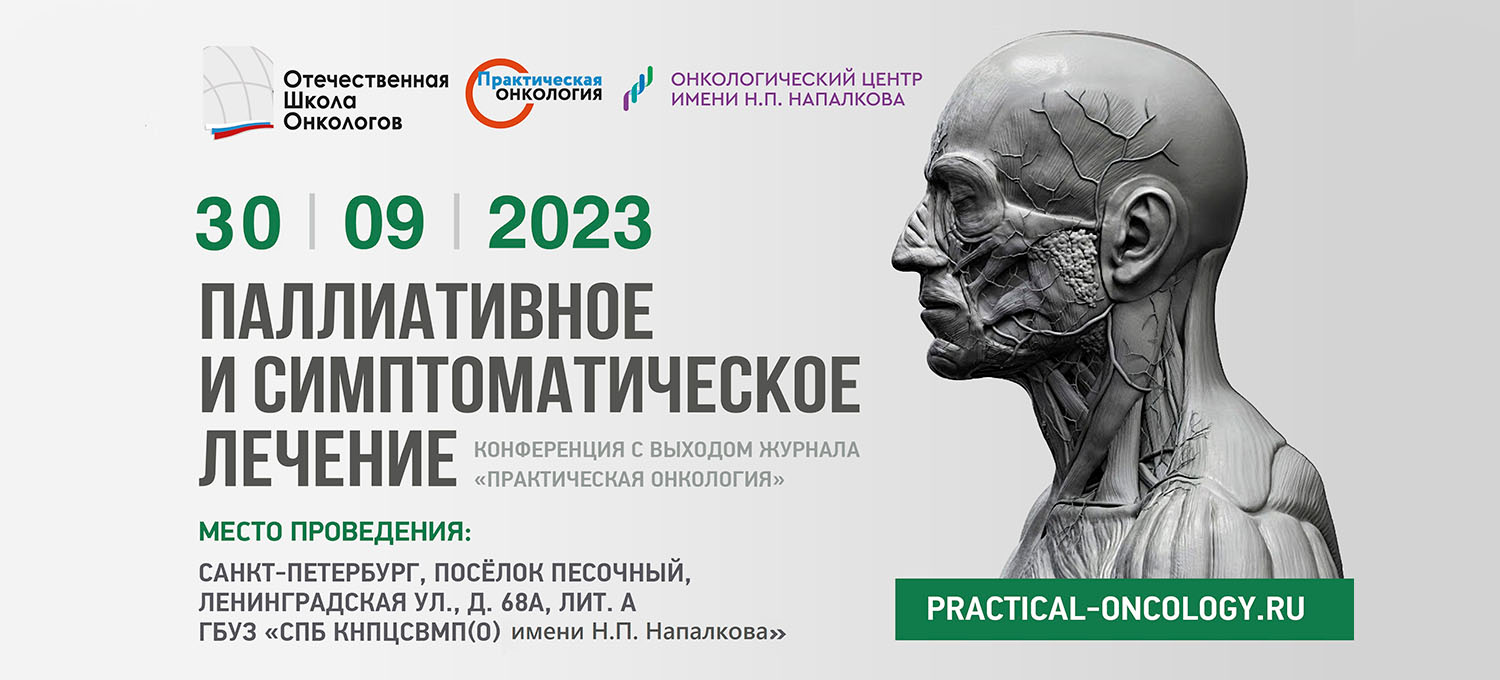 Отечественная Школа Онкологов

Практическая онкология

ОНКОЛОГИЧЕСКИЙ ЦЕНТР ИМЕНИ Н.П. НАПАЛКОВА

30 | 09 | 2023

ПАЛЛИАТИВНОЕ И СИМПТОМАТИЧЕСКОЕ ЛЕЧЕНИЕ

КОНФЕРЕНЦИЯ С ВЫХОДОМ ЖУРНАЛА «ПРАКТИЧЕСКАЯ ОНКОЛОГИЯ»

МЕСТО ПРОВЕДЕНИЯ:

САНКТ-ПЕТЕРБУРГ, ПОСЁЛОК ПЕСОЧНЫЙ, ЛЕНИНГРАДСКАЯ УЛ., Д. 68А, ЛИТ. А
ГБУЗ «СПБ КНПЦСВМП(О) имени Н.П. Напалкова»

PRACTICAL-ONCOLOGY.RU